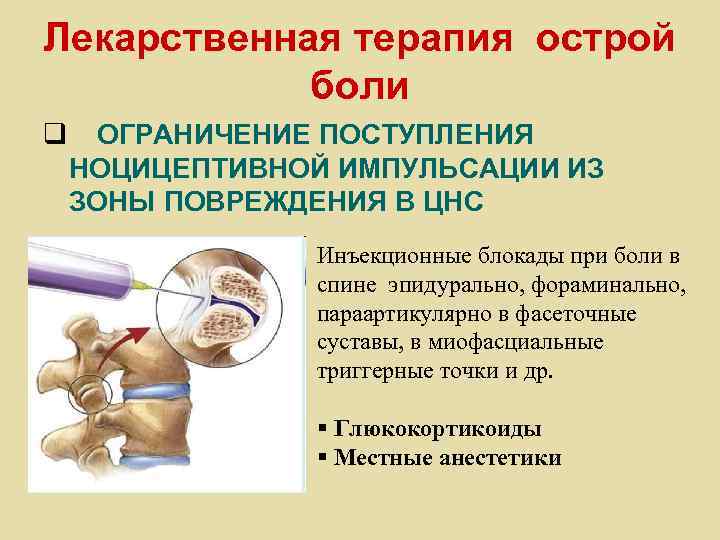 Лекарственная терапия острой боли

❑ ОГРАНИЧЕНИЕ ПОСТУПЛЕНИЯ НОЦИЦЕПТИВНОЙ ИМПУЛЬСАЦИИ ИЗ ЗОНЫ ПОВРЕЖДЕНИЯ В ЦНС

Инъекционные блокады при боли в спине эпидурально, фораминально, параартикулярно в фасеточные суставы, в миофасциальные триггерные точки и др.

▪ Глюкокортикоиды
▪ Местные анестетики